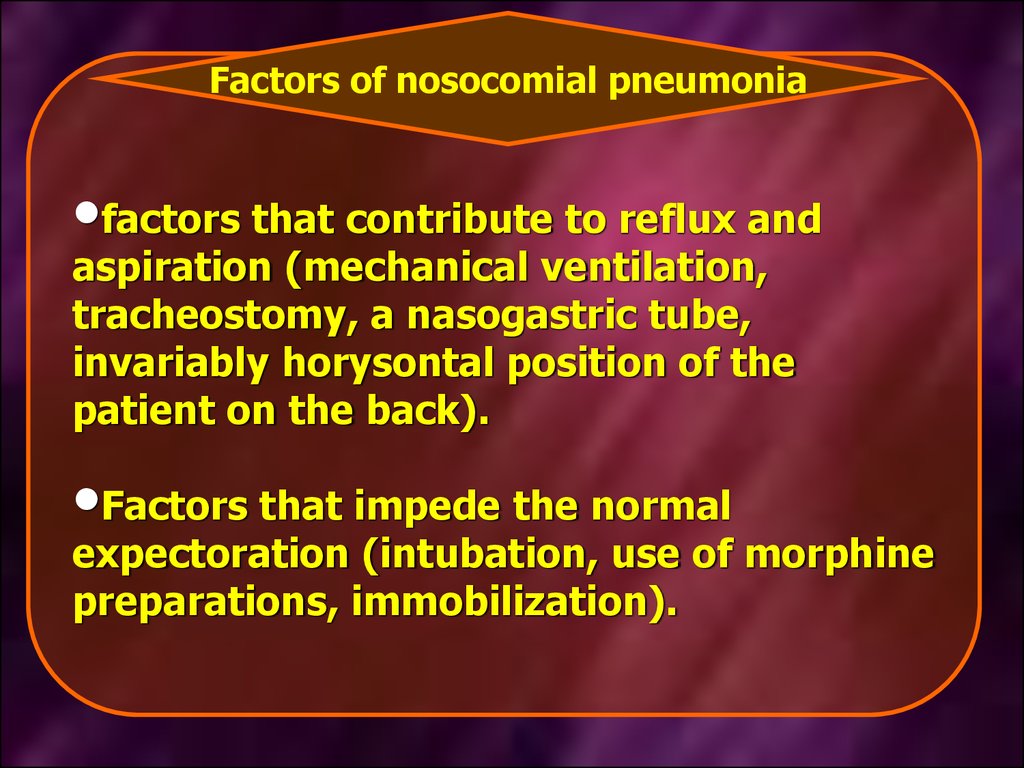 Factors of nosocomial pneumonia

•factors that contribute to reflux and aspiration (mechanical ventilation, tracheostomy, a nasogastric tube, invariably horysontal position of the patient on the back).

•Factors that impede the normal expectoration (intubation, use of morphine preparations, immobilization).